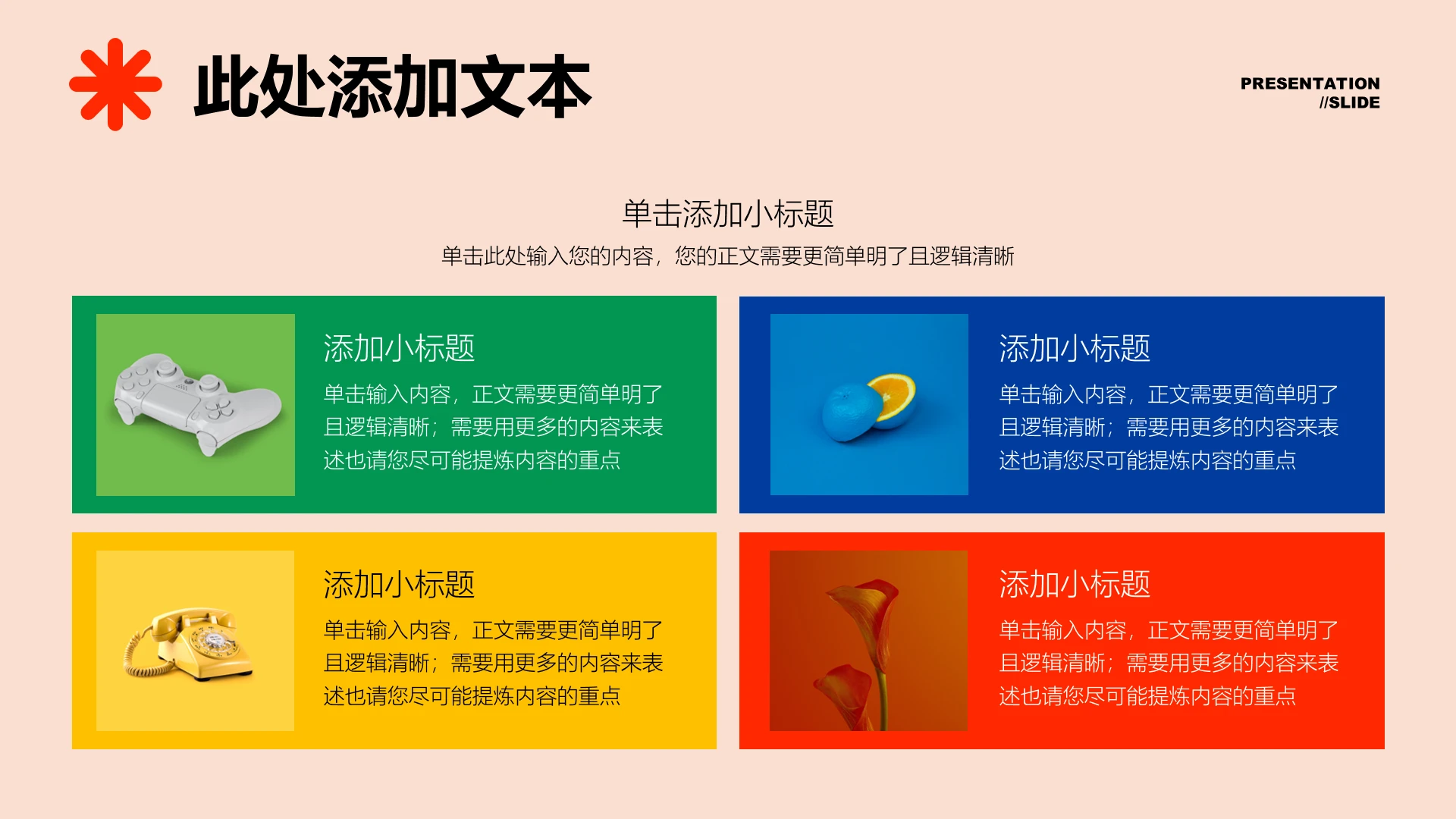 此处添加文本

PRESENTATION
//SLIDE

单击添加小标题

单击此处输入您的内容，您的正文需要更简单明了且逻辑清晰

添加小标题

单击输入内容，正文需要更简单明了且逻辑清晰；需要用更多的内容来表述也请您尽可能提炼内容的重点

添加小标题

单击输入内容，正文需要更简单明了且逻辑清晰；需要用更多的内容来表述也请您尽可能提炼内容的重点

添加小标题

单击输入内容，正文需要更简单明了且逻辑清晰；需要用更多的内容来表述也请您尽可能提炼内容的重点

添加小标题

单击输入内容，正文需要更简单明了且逻辑清晰；需要用更多的内容来表述也请您尽可能提炼内容的重点